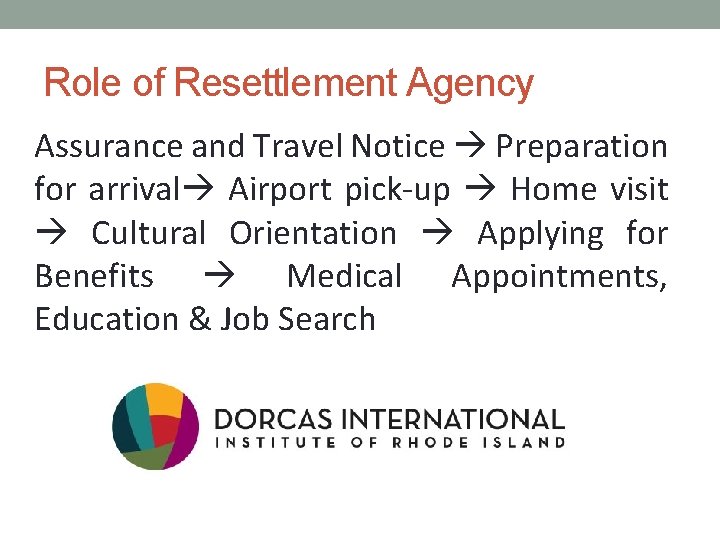 Role of Resettlement Agency

Assurance and Travel Notice → Preparation for arrival→ Airport pick-up → Home visit → Cultural Orientation → Applying for Benefits → Medical Appointments, Education & Job Search

DORCAS INTERNATIONAL
INSTITUTE OF RHODE ISLAND